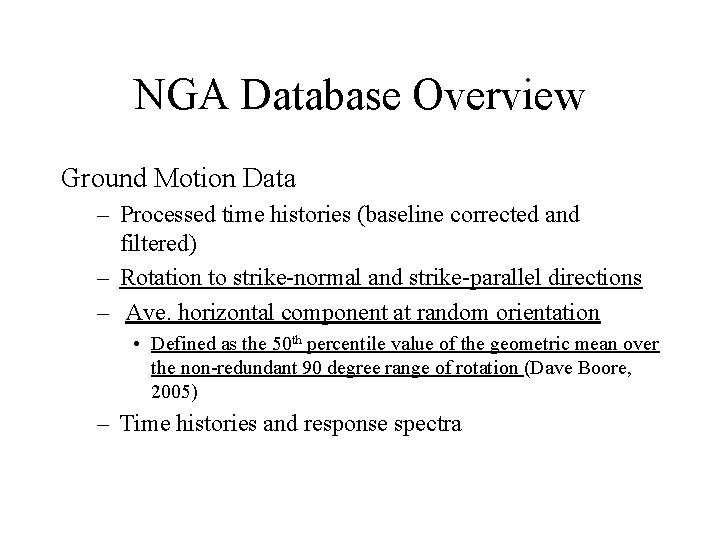 NGA Database Overview

Ground Motion Data

– Processed time histories (baseline corrected and filtered)

– Rotation to strike-normal and strike-parallel directions

– Ave. horizontal component at random orientation

• Defined as the 50$^{th}$ percentile value of the geometric mean over the non-redundant 90 degree range of rotation (Dave Boore, 2005)

– Time histories and response spectra